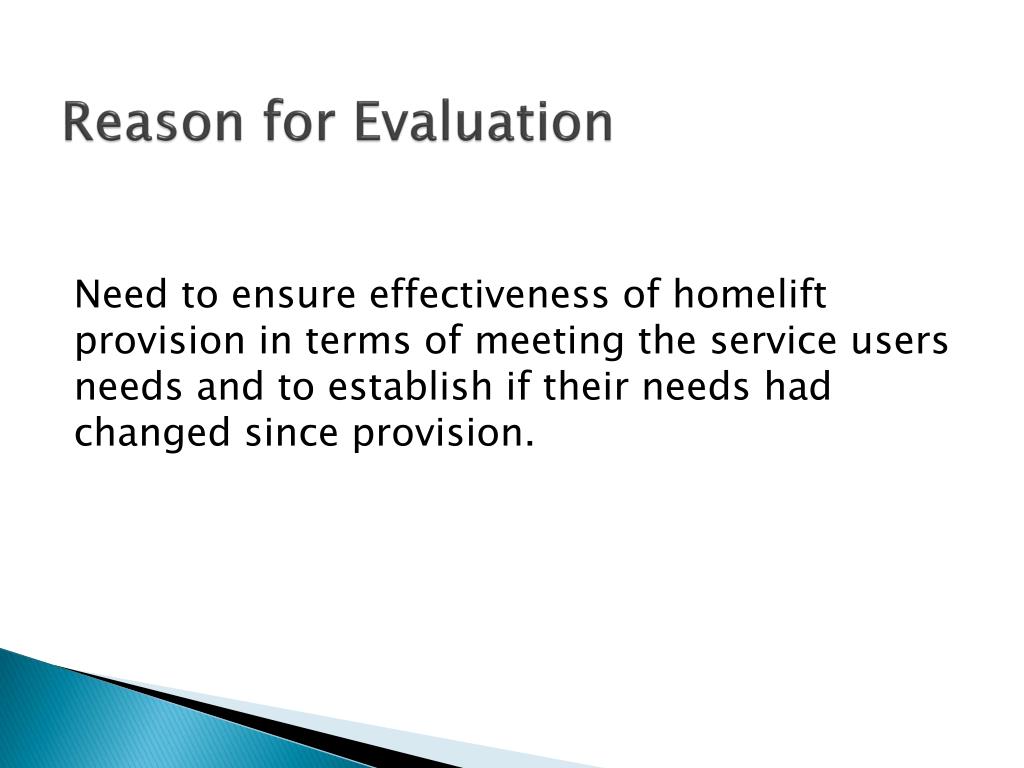 Reason for Evaluation

Need to ensure effectiveness of homelift provision in terms of meeting the service users needs and to establish if their needs had changed since provision.